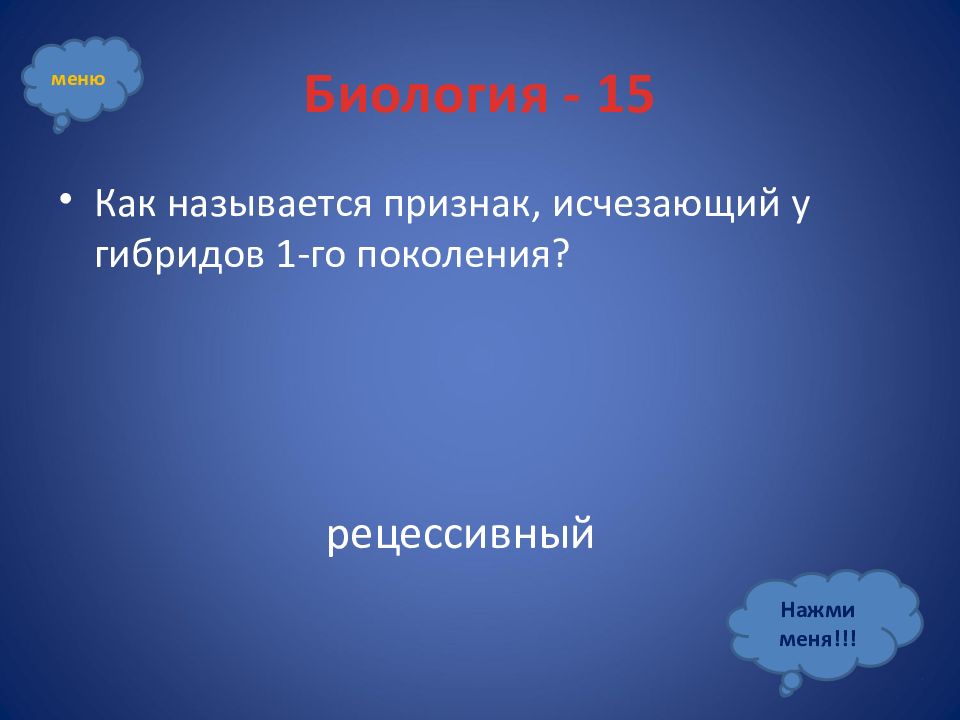 меню

Биология - 15

• Как называется признак, исчезающий у гибридов 1-го поколения?

рецессивный

Нажми меня!!!